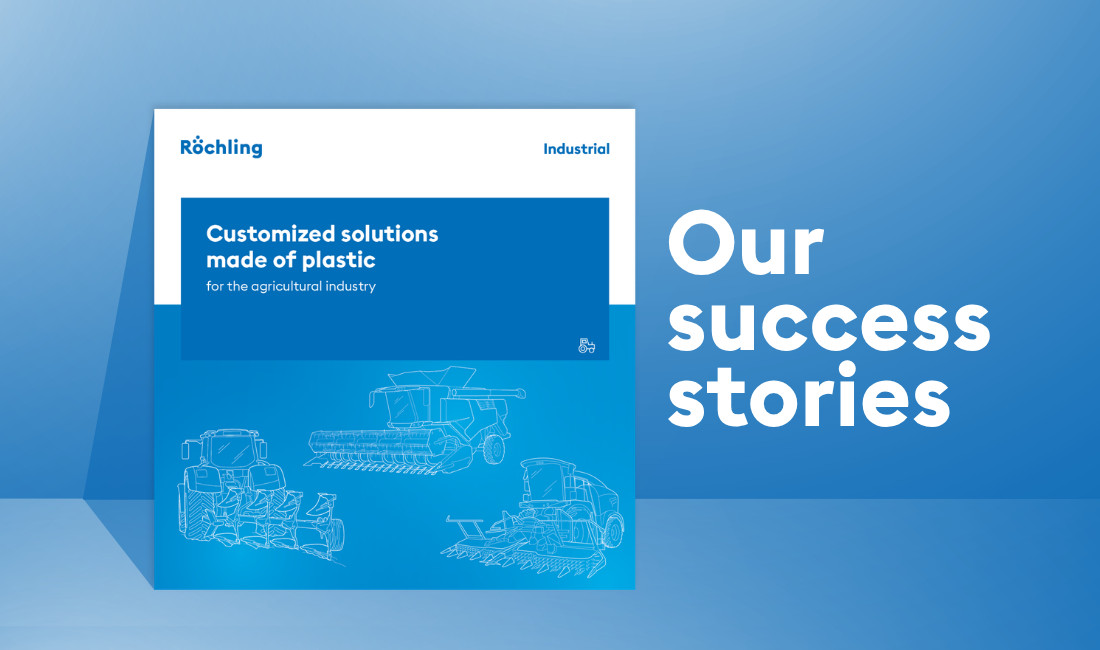 Röchling

Industrial

Customized solutions made of plastic

for the agricultural industry

Our success stories